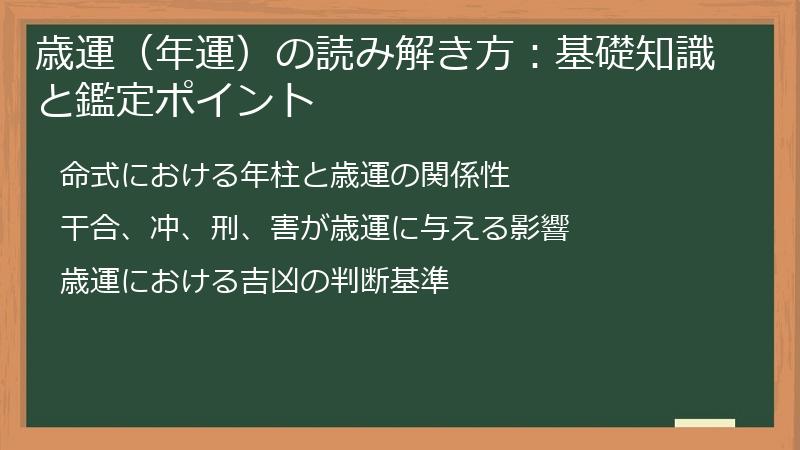 歳運（年運）の読み解き方：基礎知識と鑑定ポイント

命式における年柱と歳運の関係性

干合、冲、刑、害が歳運に与える影響

歳運における吉凶の判断基準